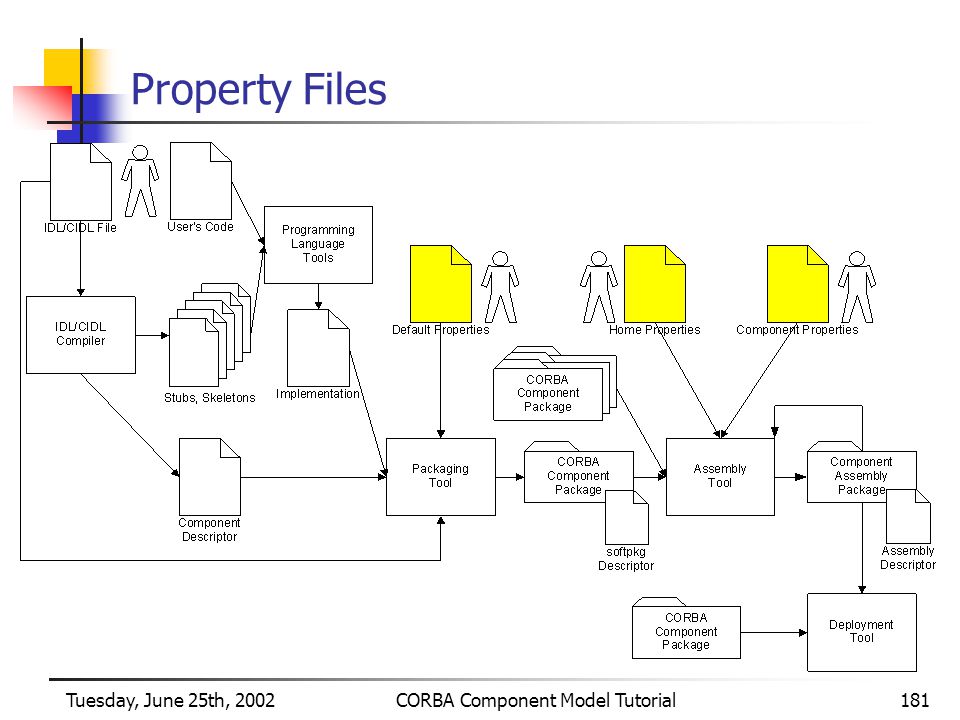 Property Files

IDL/CIDL File

User's Code

Programming Language Tools

IDL/CIDL Compiler

Stubs, Skeletons

Implementation

Default Properties

Home Properties

Component Properties

CORBA Component Package

Component Descriptor

Packaging Tool

CORBA Component Package

softpkg Descriptor

Assembly Tool

Component Assembly Package

Assembly Descriptor

CORBA Component Package

Deployment Tool

Tuesday, June 25th, 2002

CORBA Component Model Tutorial

181